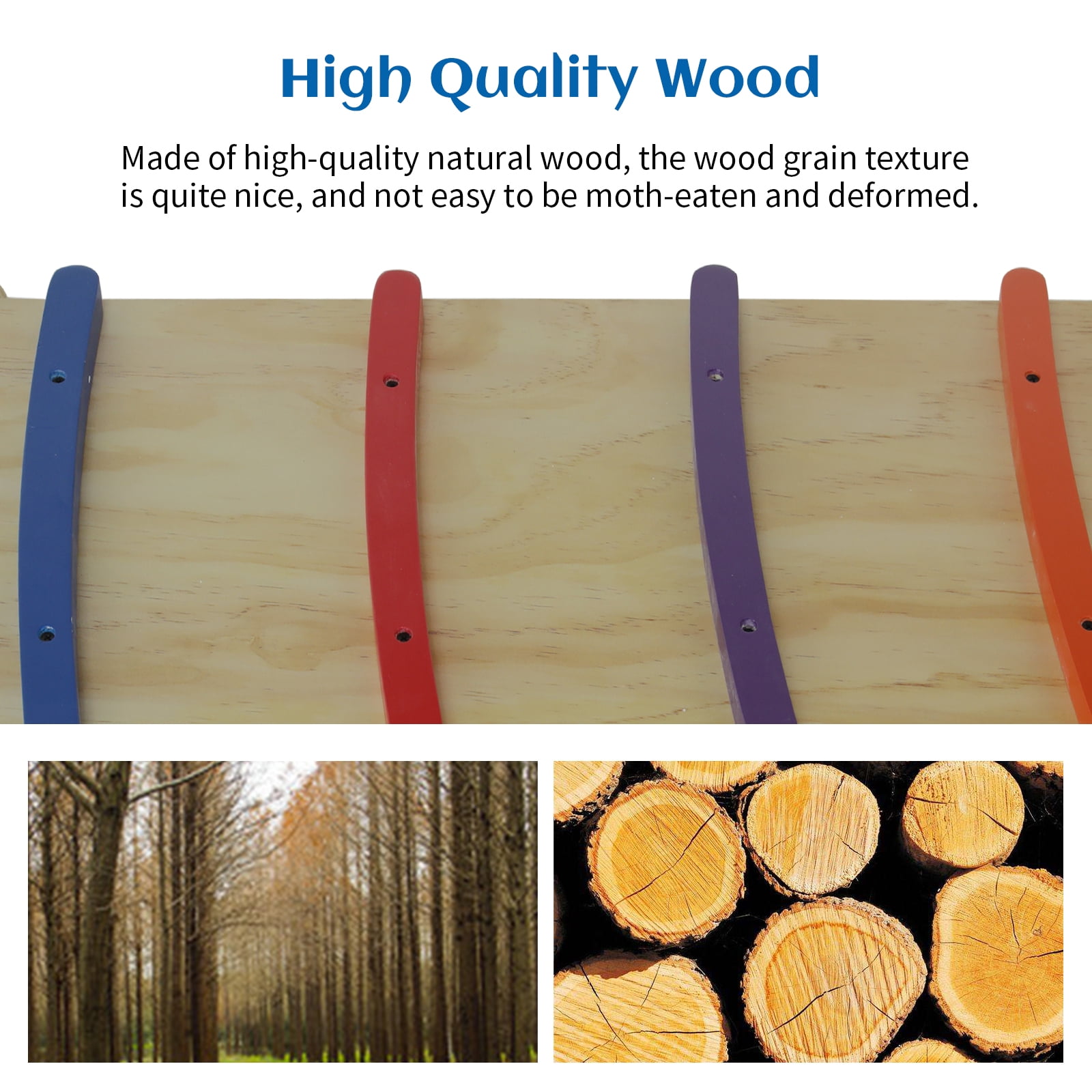 High Quality Wood

Made of high-quality natural wood, the wood grain texture is quite nice, and not easy to be moth-eaten and deformed.